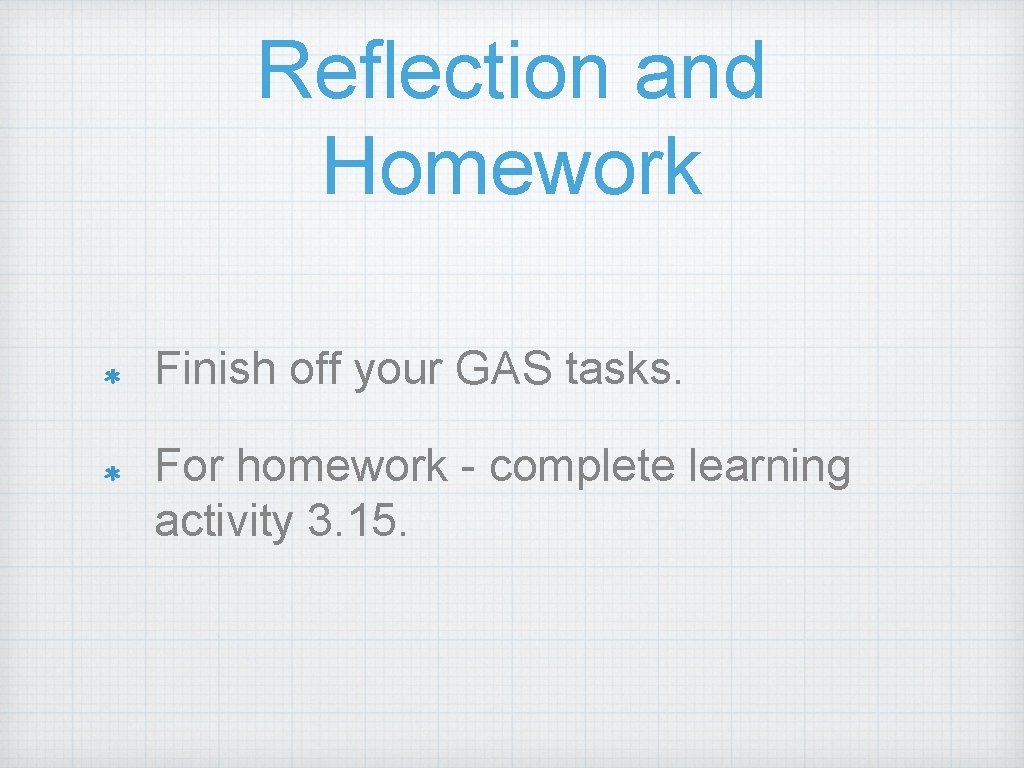 Reflection and Homework

* Finish off your GAS tasks.

* For homework - complete learning activity 3. 15.